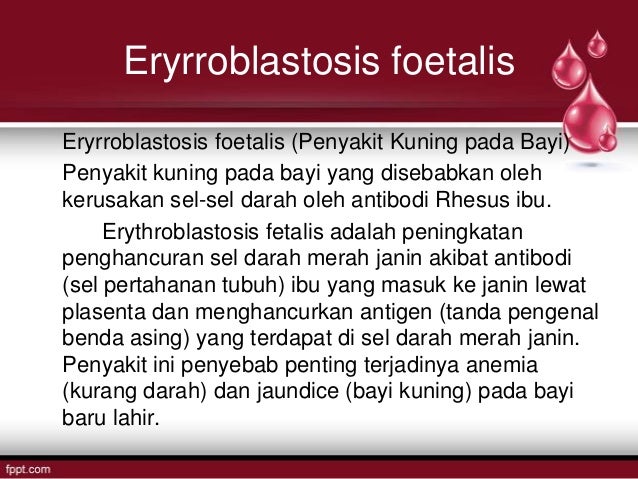 Eryrroblastosis foetalis

Eryrroblastosis foetalis (Penyakit Kuning pada Bayi)
Penyakit kuning pada bayi yang disebabkan oleh kerusakan sel-sel darah oleh antibodi Rhesus ibu.

Erythroblastosis fetalis adalah peningkatan penghancuran sel darah merah janin akibat antibodi (sel pertahanan tubuh) ibu yang masuk ke janin lewat plasenta dan menghancurkan antigen (tanda pengenal benda asing) yang terdapat di sel darah merah janin. Penyakit ini penyebab penting terjadinya anemia (kurang darah) dan jaundice (bayi kuning) pada bayi baru lahir.

fppt.com